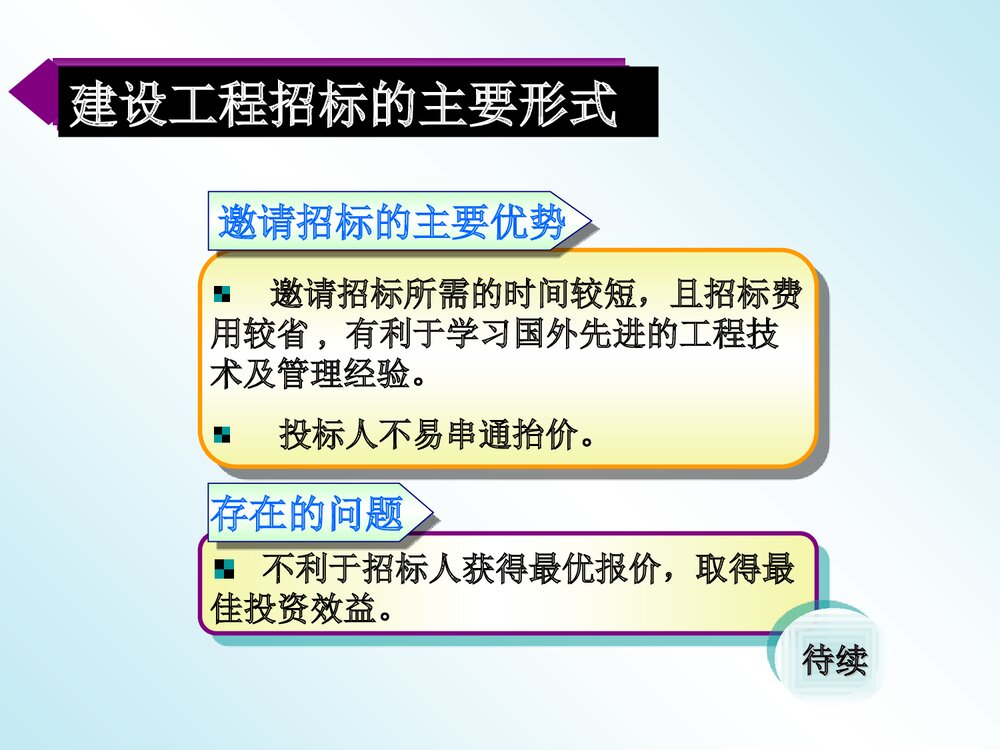 建设工程招标的主要形式

邀请招标的主要优势

邀请招标所需的时间较短，且招标费用较省，有利于学习国外先进的工程技术及管理经验。

投标人不易串通抬价。

存在的问题

不利于招标人获得最优报价，取得最佳投资效益。

待续